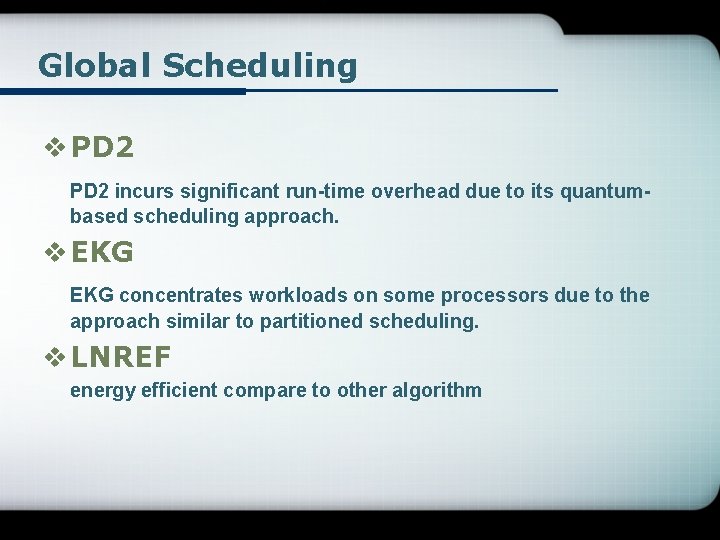 Global Scheduling

❖ PD2

PD2 incurs significant run-time overhead due to its quantum-based scheduling approach.

❖ EKG

EKG concentrates workloads on some processors due to the approach similar to partitioned scheduling.

❖ LNREF

energy efficient compare to other algorithm